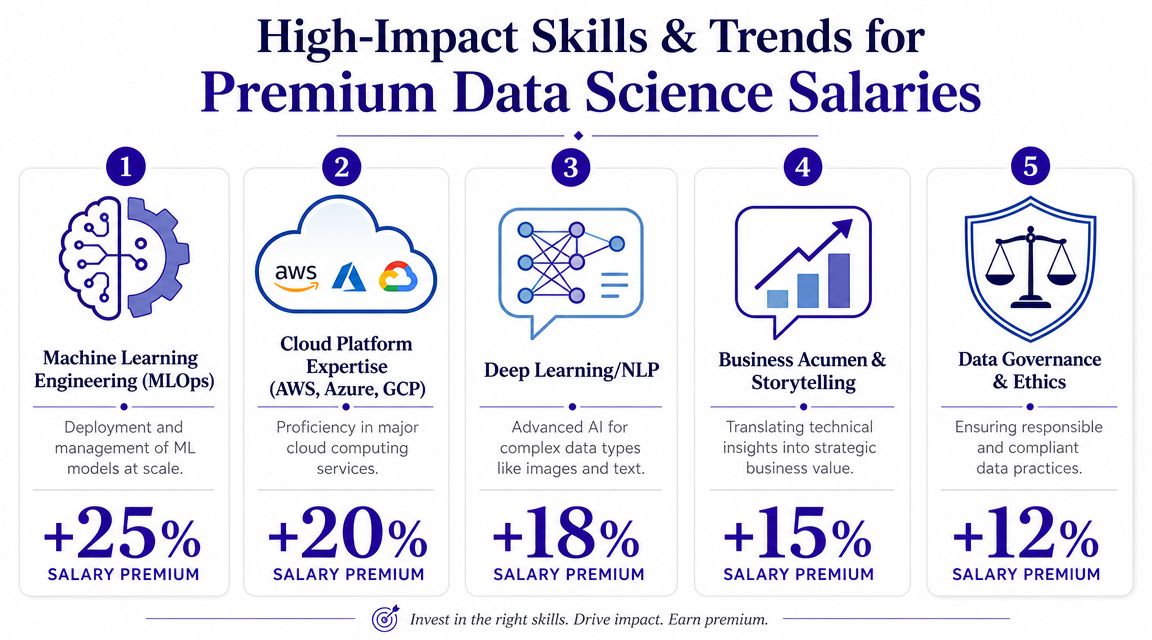 High-Impact Skills & Trends for
Premium Data Science Salaries

1

Machine Learning Engineering (MLOps)

Deployment and management of ML models at scale.

+25%
SALARY PREMIUM

2

aws

Cloud Platform Expertise (AWS, Azure, GCP)

Proficiency in major cloud computing services.

+20%
SALARY PREMIUM

3

Deep Learning/NLP

Advanced AI for complex data types like images and text.

+18%
SALARY PREMIUM

4

Business Acumen & Storytelling

Translating technical insights into strategic business value.

+15%
SALARY PREMIUM

5

Data Governance & Ethics

Ensuring responsible and compliant data practices.

+12%
SALARY PREMIUM

Invest in the right skills. Drive impact. Earn premium.